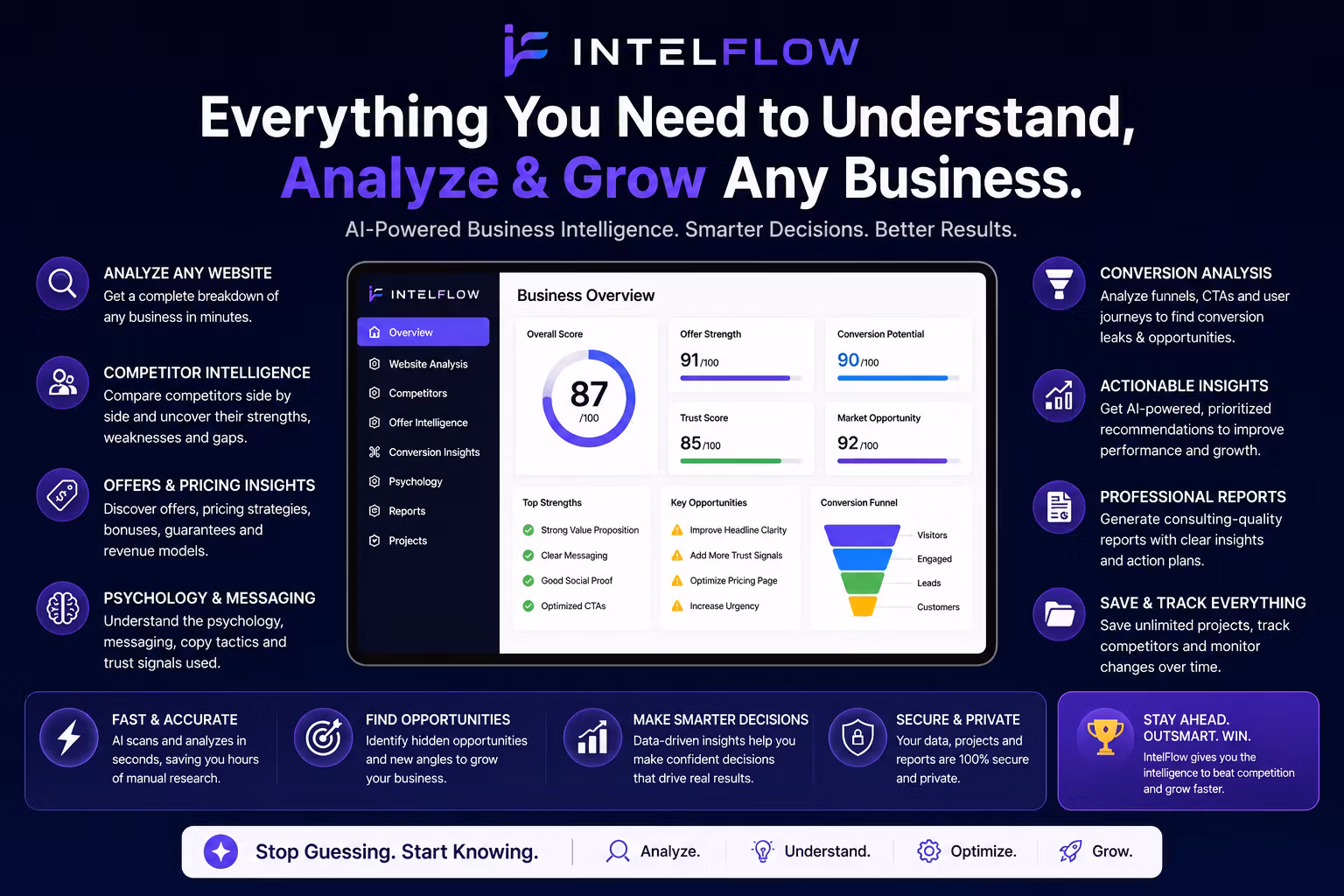 INTELFLOW

Everything You Need to Understand, Analyze & Grow Any Business.

AI-Powered Business Intelligence. Smarter Decisions. Better Results.

ANALYZE ANY WEBSITE
Get a complete breakdown of any business in minutes.

COMPETITOR INTELLIGENCE
Compare competitors side by side and uncover their strengths, weaknesses and gaps.

OFFERS & PRICING INSIGHTS
Discover offers, pricing strategies, bonuses, guarantees and revenue models.

PSYCHOLOGY & MESSAGING
Understand the psychology, messaging, copy tactics and trust signals used.

INTELFLOW
Overview
Website Analysis
Competitors
Offer Intelligence
Conversion Insights
Psychology
Reports
Projects

Business Overview

Overall Score
87
/100

Offer Strength
91/100

Conversion Potential
90/100

Trust Score
85/100

Market Opportunity
92/100

Top Strengths
Strong Value Proposition
Clear Messaging
Good Social Proof
Optimized CTAs

Key Opportunities
Improve Headline Clarity
Add More Trust Signals
Optimize Pricing Page
Increase Urgency

Conversion Funnel
Visitors
Engaged
Leads
Customers

CONVERSION ANALYSIS
Analyze funnels, CTAs and user journeys to find conversion leaks & opportunities.

ACTIONABLE INSIGHTS
Get AI-powered, prioritized recommendations to improve performance and growth.

PROFESSIONAL REPORTS
Generate consulting-quality reports with clear insights and action plans.

SAVE & TRACK EVERYTHING
Save unlimited projects, track competitors and monitor changes over time.

FAST & ACCURATE
AI scans and analyzes in seconds, saving you hours of manual research.

FIND OPPORTUNITIES
Identify hidden opportunities and new angles to grow your business.

MAKE SMARTER DECISIONS
Data-driven insights help you make confident decisions that drive real results.

SECURE & PRIVATE
Your data, projects and reports are 100% secure and private.

STAY AHEAD. OUTSMART. WIN.
IntelFlow gives you the intelligence to beat competition and grow faster.

Stop Guessing. Start Knowing. Analyze. Understand. Optimize. Grow.